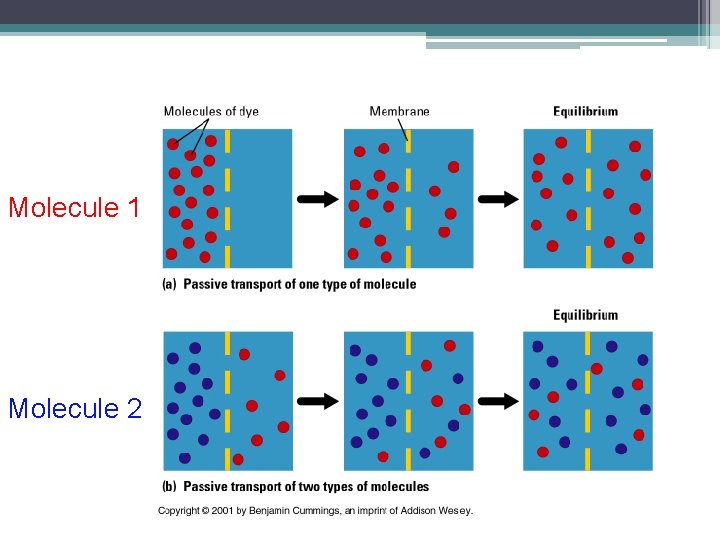 Molecules of dye

Membrane

Equilibrium

Molecule 1

(a) Passive transport of one type of molecule

Equilibrium

Molecule 2

(b) Passive transport of two types of molecules

Copyright © 2001 by Benjamin Cummings, an imprint of Addison Wesey.